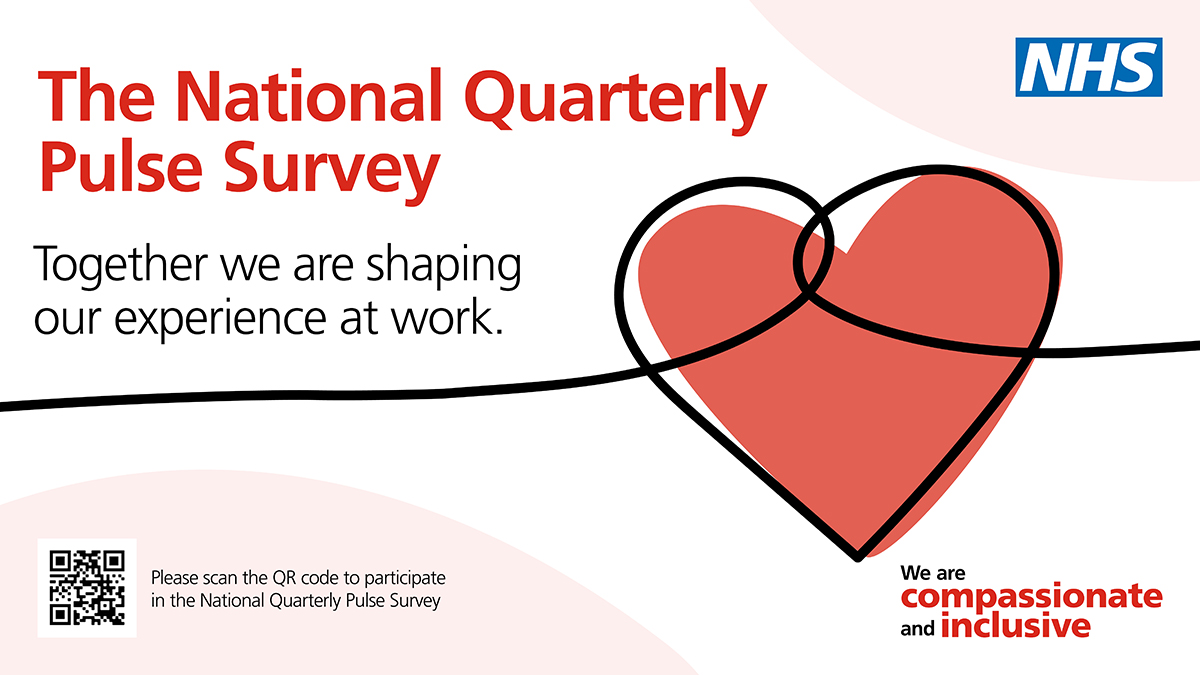 NHS

The National Quarterly Pulse Survey

Together we are shaping our experience at work.

Please scan the QR code to participate in the National Quarterly Pulse Survey

We are compassionate and inclusive